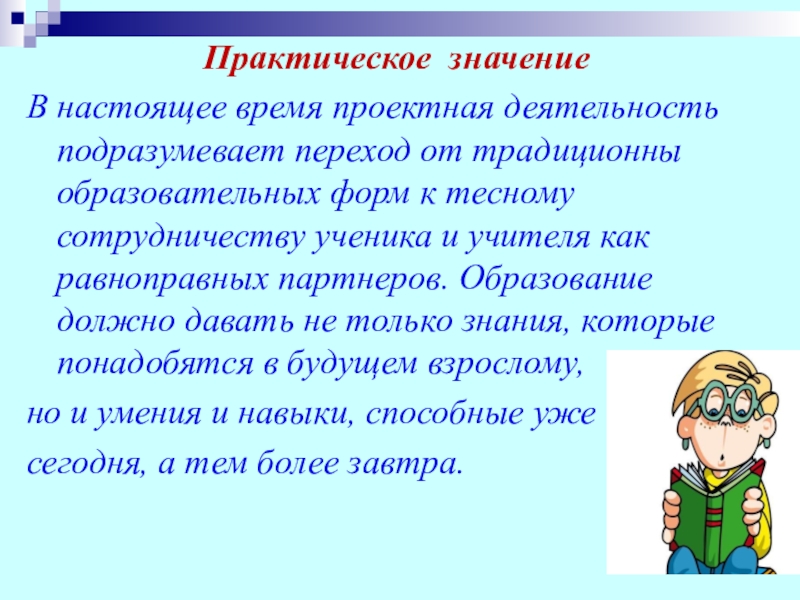 Практическое значение

В настоящее время проектная деятельность подразумевает переход от традиционны образовательных форм к тесному сотрудничеству ученика и учителя как равноправных партнеров. Образование должно давать не только знания, которые понадобятся в будущем взрослому,

но и умения и навыки, способные уже

сегодня, а тем более завтра.